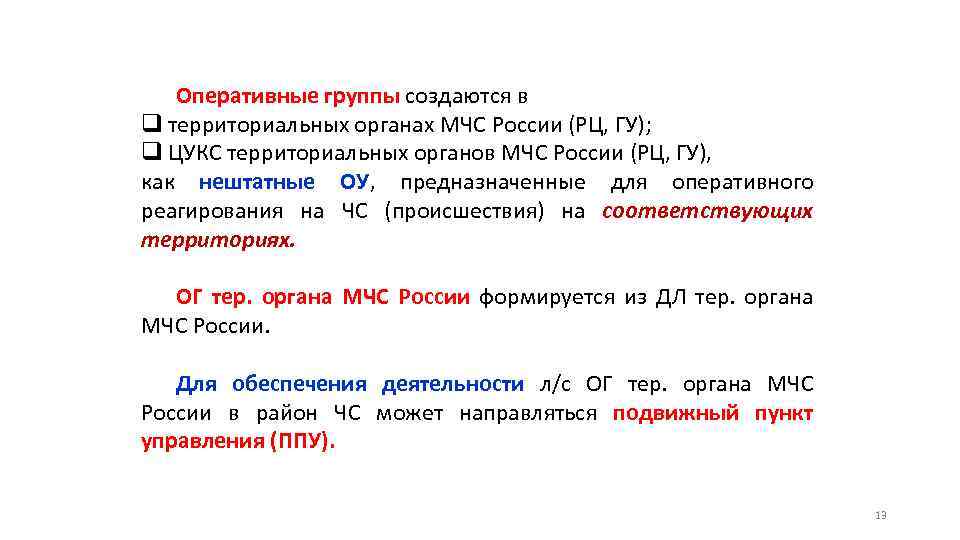 Оперативные группы создаются в
❑ территориальных органах МЧС России (РЦ, ГУ);
❑ ЦУКС территориальных органов МЧС России (РЦ, ГУ),
как нештатные ОУ, предназначенные для оперативного реагирования на ЧС (происшествия) на соответствующих территориях.

ОГ тер. органа МЧС России формируется из ДЛ тер. органа МЧС России.

Для обеспечения деятельности л/с ОГ тер. органа МЧС России в район ЧС может направляться подвижный пункт управления (ППУ).

13